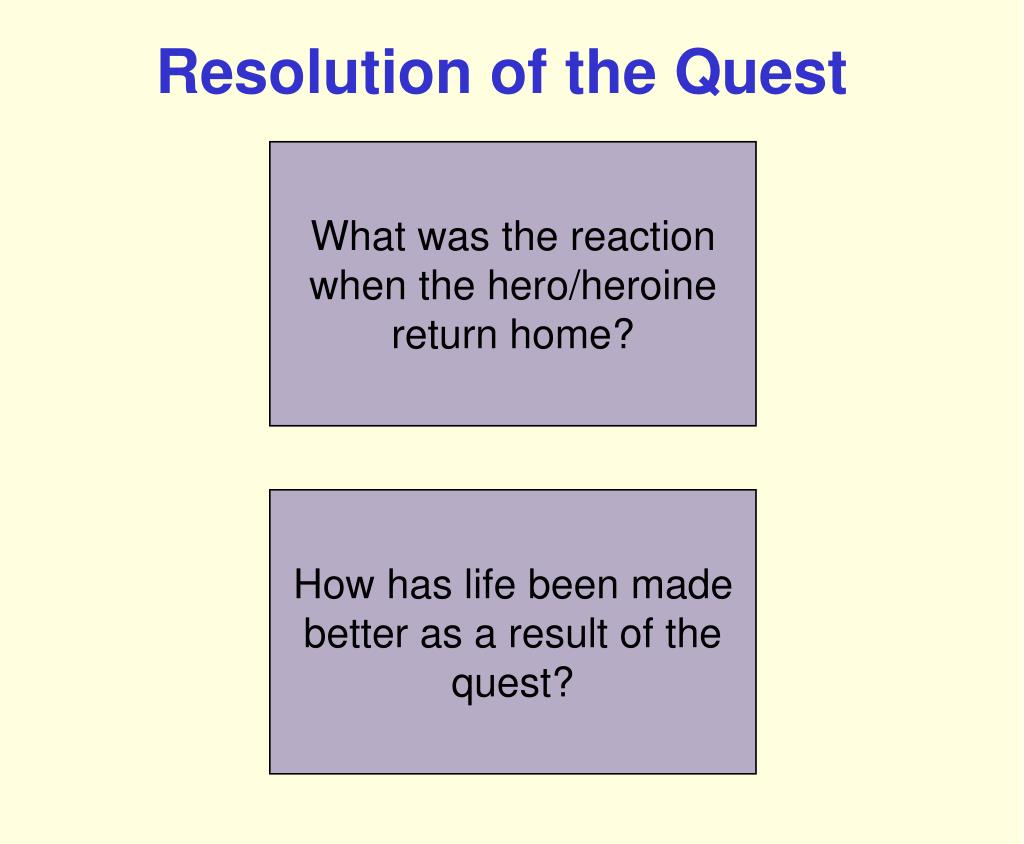 Resolution of the Quest

What was the reaction when the hero/heroine return home?

How has life been made better as a result of the quest?